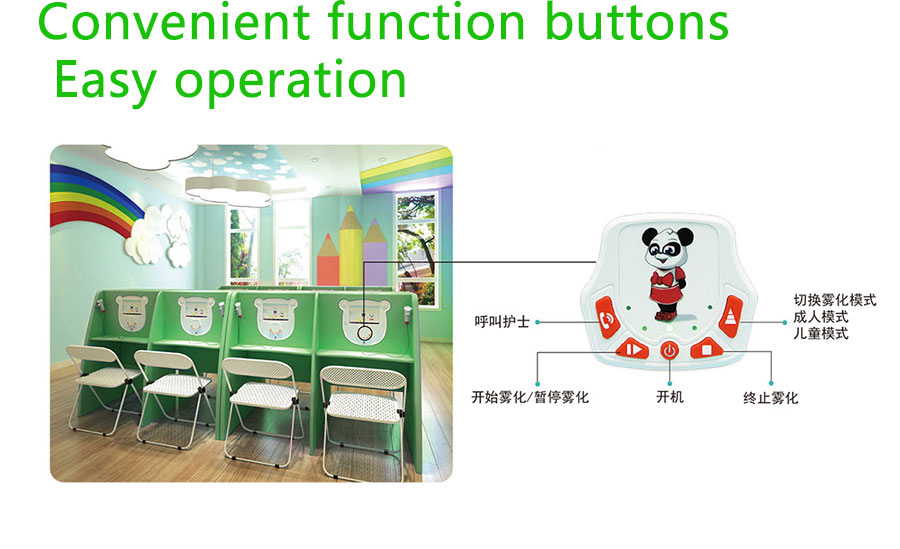 Convenient function buttons
Easy operation

呼叫护士

切换雾化模式
成人模式
儿童模式

开始雾化/暂停雾化

开机

终止雾化